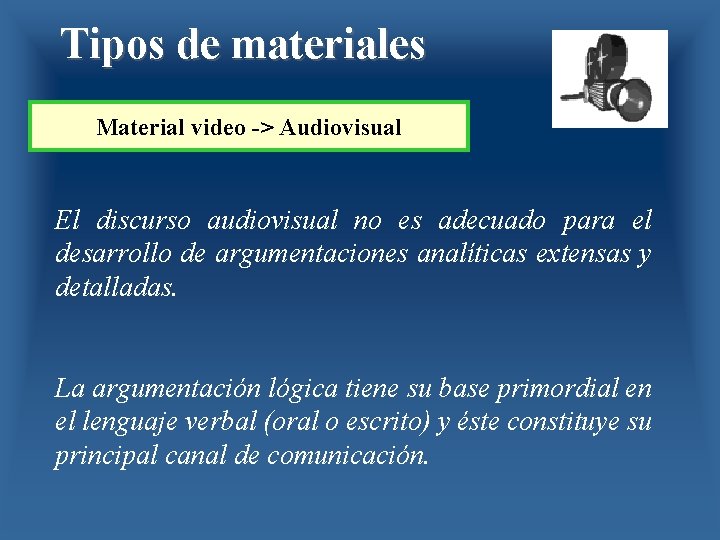 Tipos de materiales

Material video -> Audiovisual

El discurso audiovisual no es adecuado para el desarrollo de argumentaciones analíticas extensas y detalladas.

La argumentación lógica tiene su base primordial en el lenguaje verbal (oral o escrito) y éste constituye su principal canal de comunicación.